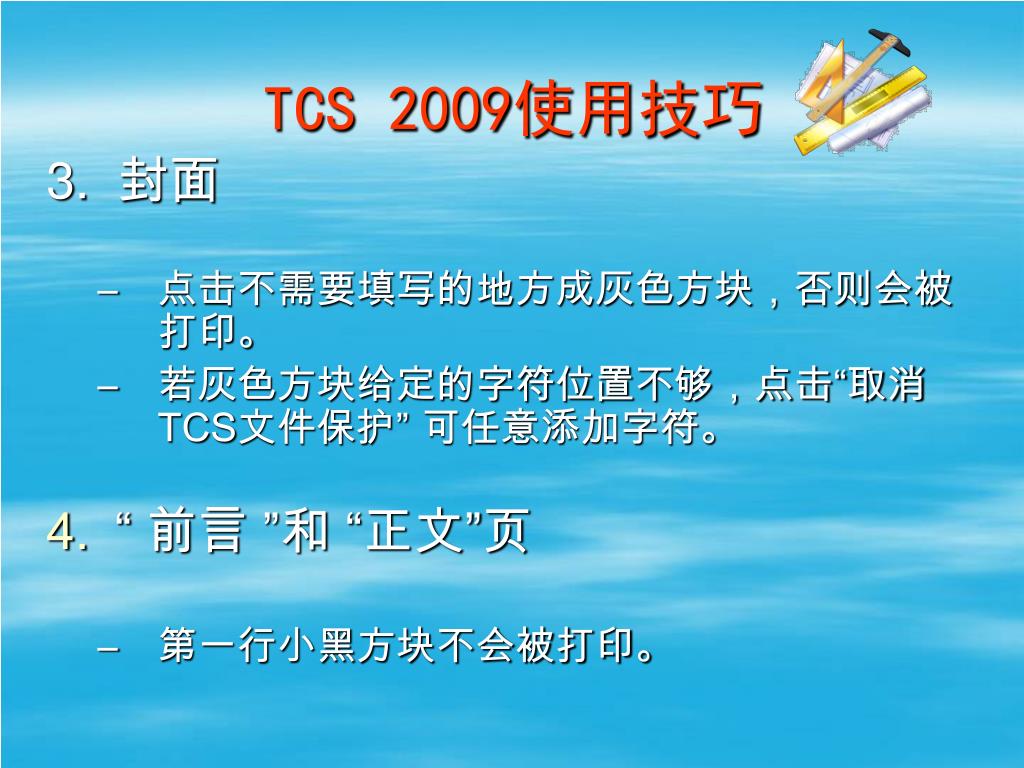 TCS 2009使用技巧

3. 封面

– 点击不需要填写的地方成灰色方块，否则会被打印。

– 若灰色方块给定的字符位置不够，点击“取消TCS文件保护” 可任意添加字符。

4. “ 前言 ”和 “正文”页

– 第一行小黑方块不会被打印。